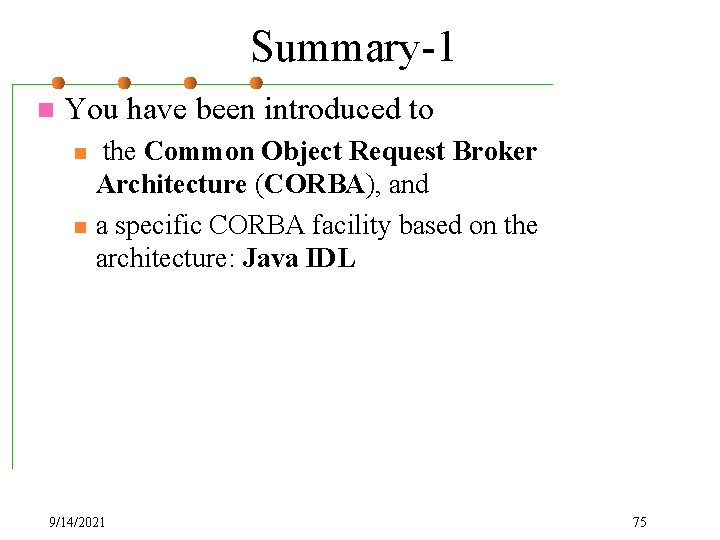 Summary-1

• You have been introduced to
• the Common Object Request Broker Architecture (CORBA), and
• a specific CORBA facility based on the architecture: Java IDL

9/14/2021

75